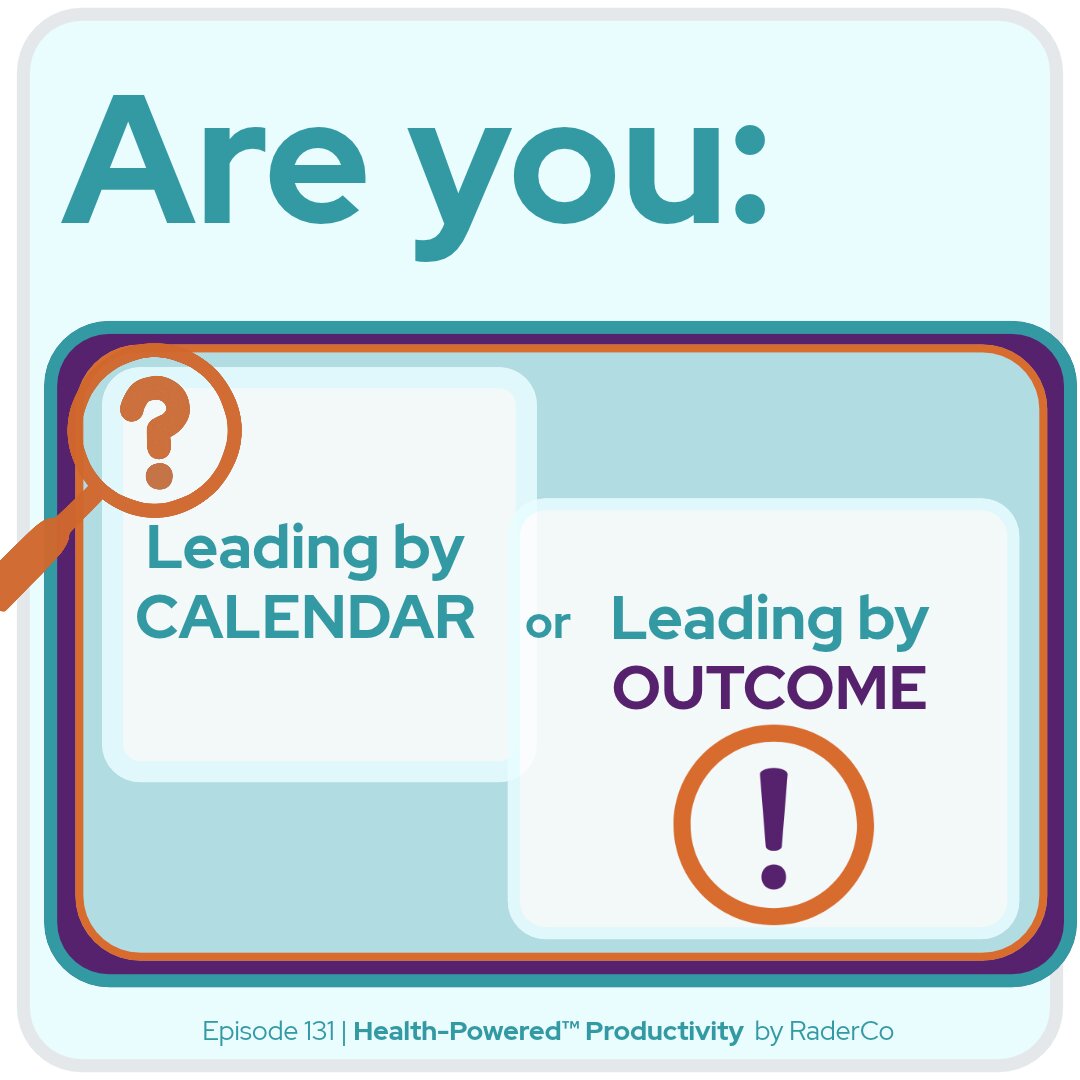 Are you:

?

Leading by CALENDAR

or

Leading by OUTCOME

!

Episode 131 | Health-Powered™ Productivity by RaderCo